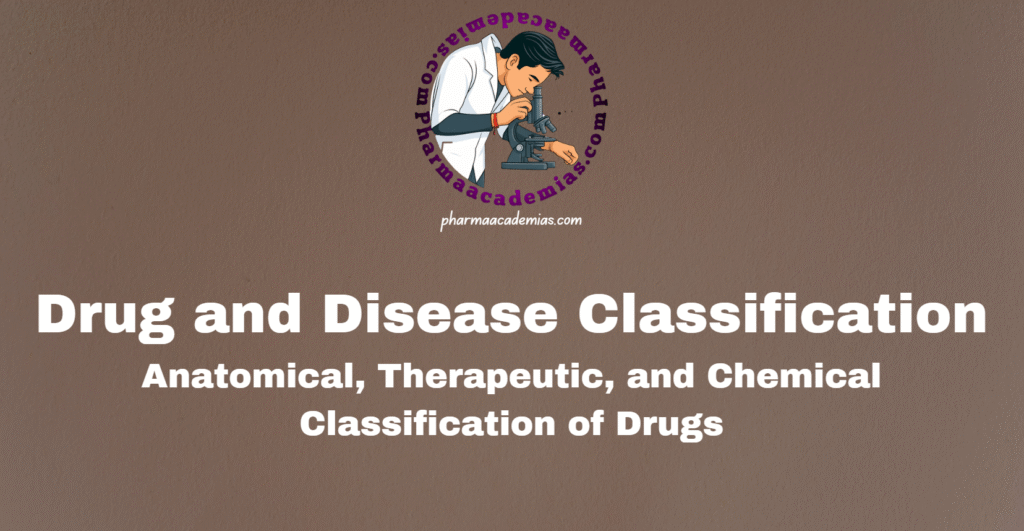 pharmaacademias.com pharmaacademias.com

pharmaacademias.com

Drug and Disease Classification

Anatomical, Therapeutic, and Chemical Classification of Drugs